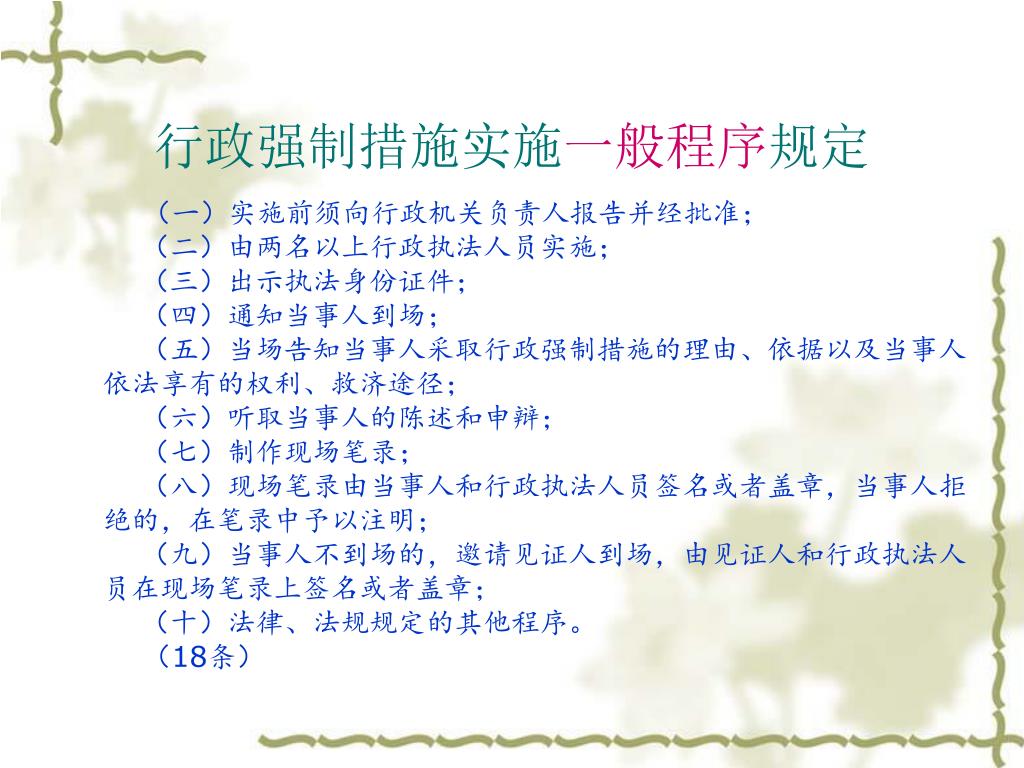 行政强制措施实施一般程序规定

（一）实施前须向行政机关负责人报告并经批准；

（二）由两名以上行政执法人员实施；

（三）出示执法身份证件；

（四）通知当事人到场；

（五）当场告知当事人采取行政强制措施的理由、依据以及当事人依法享有的权利、救济途径；

（六）听取当事人的陈述和申辩；

（七）制作现场笔录；

（八）现场笔录由当事人和行政执法人员签名或者盖章，当事人拒绝的，在笔录中予以注明；

（九）当事人不到场的，邀请见证人到场，由见证人和行政执法人员在现场笔录上签名或者盖章；

（十）法律、法规规定的其他程序。

（18条）